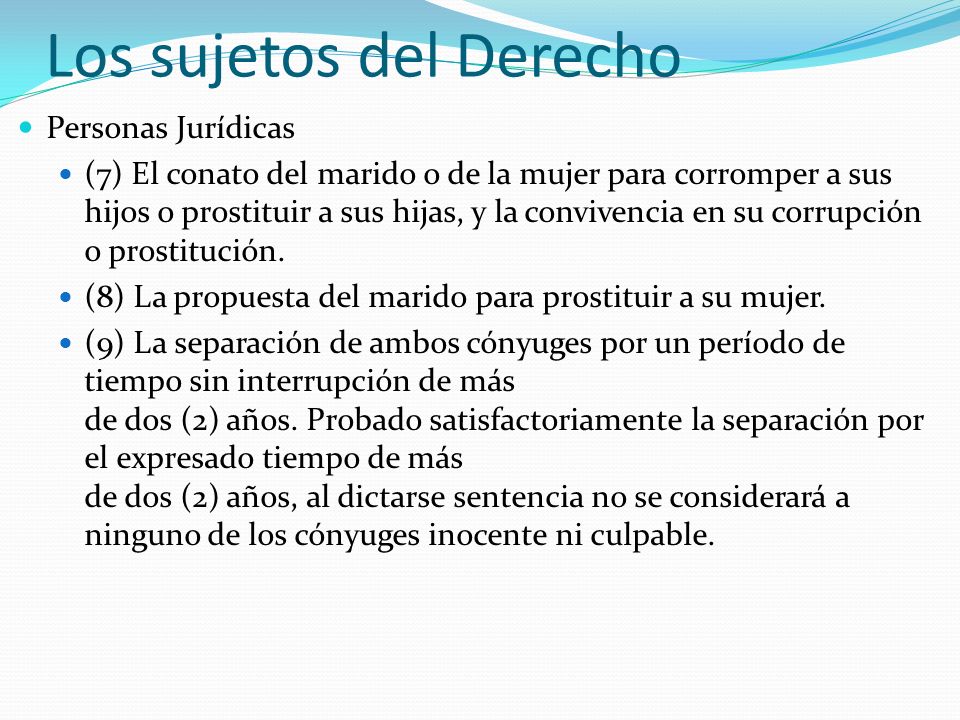 Los sujetos del Derecho

Personas Jurídicas

(7) El conato del marido o de la mujer para corromper a sus hijos o prostituir a sus hijas, y la convivencia en su corrupción o prostitución.

(8) La propuesta del marido para prostituir a su mujer.

(9) La separación de ambos cónyuges por un período de tiempo sin interrupción de más
de dos (2) años. Probado satisfactoriamente la separación por el expresado tiempo de más
de dos (2) años, al dictarse sentencia no se considerará a ninguno de los cónyuges inocente ni culpable.